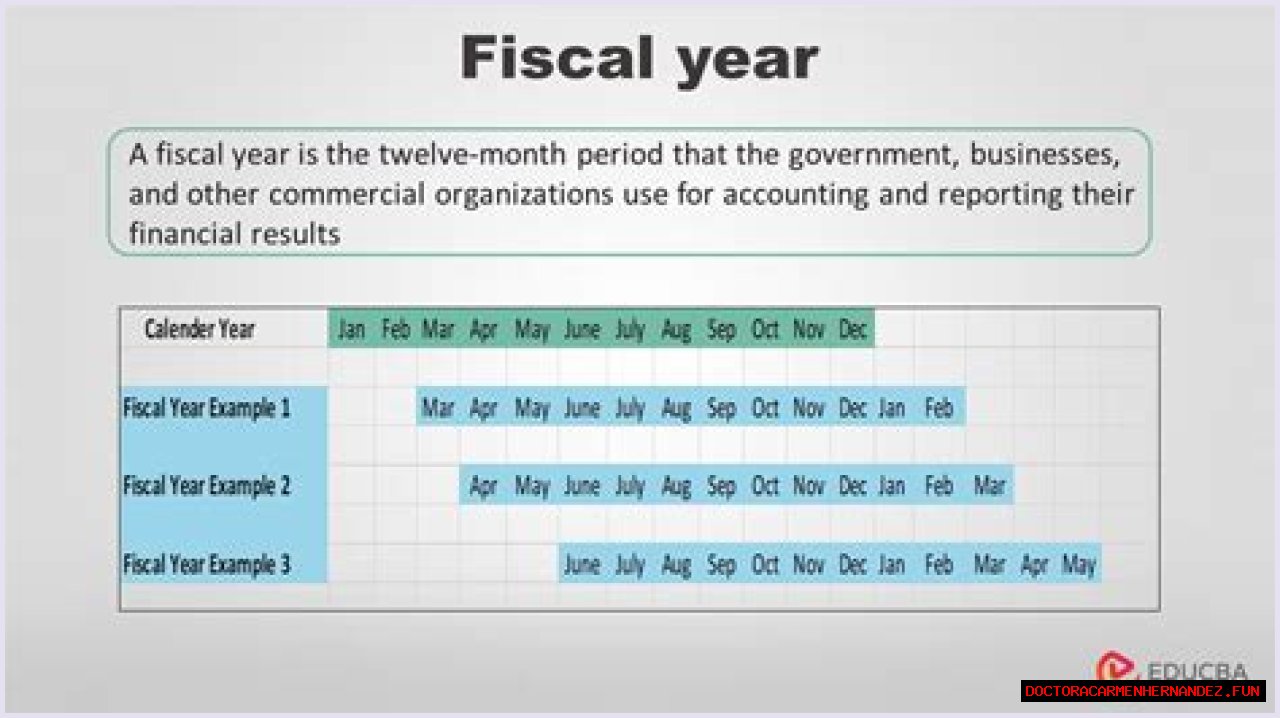 Fiscal year

A fiscal year is the twelve-month period that the government, businesses, and other commercial organizations use for accounting and reporting their financial results

| Calender Year | Jan | Feb | Mar | Apr | May | June | July | Aug | Sep | Oct | Nov | Dec | | | | | |
|---|---|---|---|---|---|---|---|---|---|---|---|---|---|---|---|---|---|
| Fiscal Year Example 1 | | | Mar | Apr | May | June | July | Aug | Sep | Oct | Nov | Dec | Jan | Feb | | | |
| Fiscal Year Example 2 | | | | Apr | May | June | July | Aug | Sep | Oct | Nov | Dec | Jan | Feb | Mar | | |
| Fiscal Year Example 3 | | | | | | June | July | Aug | Sep | Oct | Nov | Dec | Jan | Feb | Mar | Apr | May |

EDUCBA

DOCTORACARMENHERNANDEZ.FUN